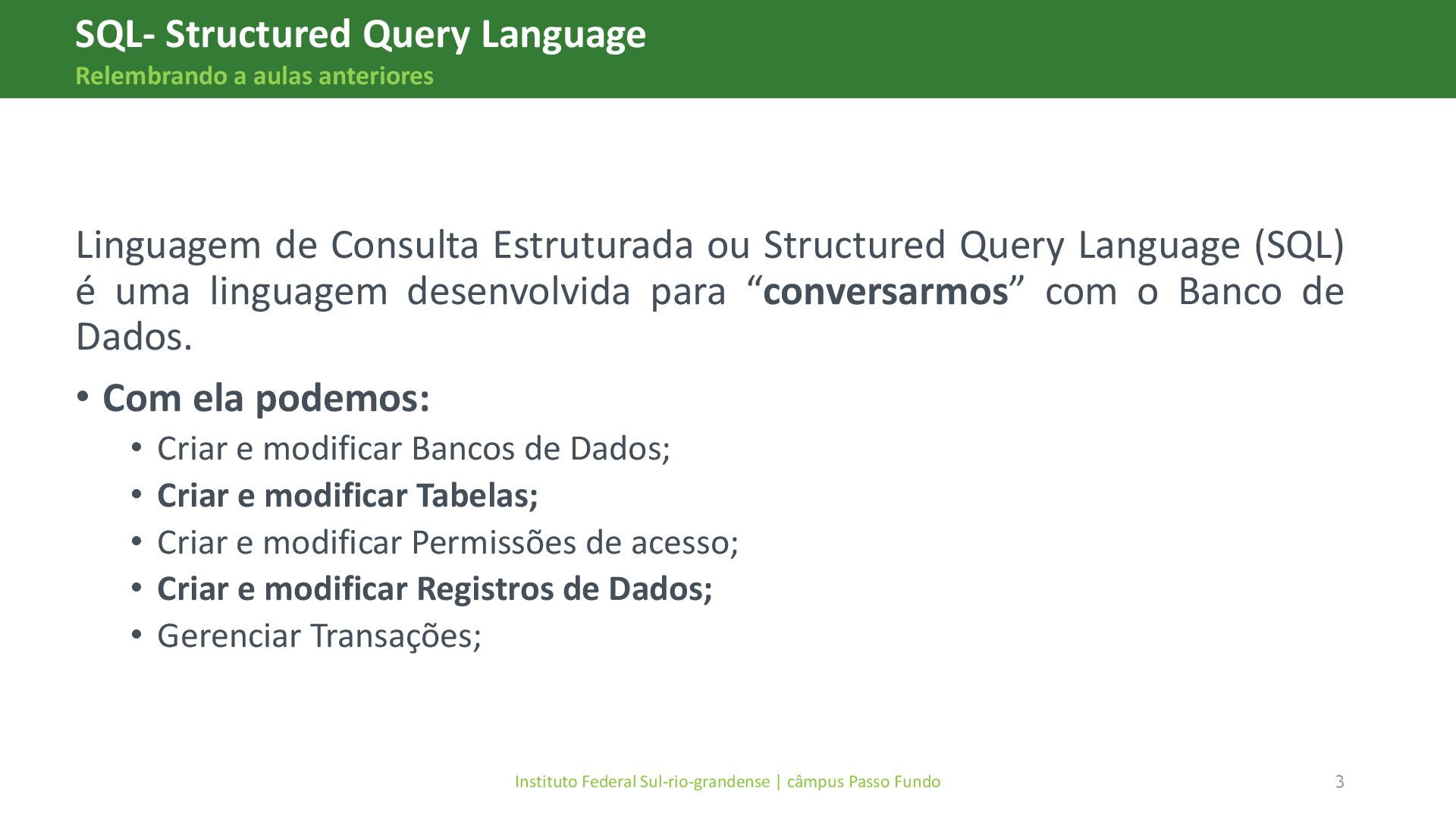 SQL- Structured Query Language
Relembrando a aulas anteriores

Linguagem de Consulta Estruturada ou Structured Query Language (SQL) é uma linguagem desenvolvida para “conversarmos” com o Banco de Dados.

• Com ela podemos:
• Criar e modificar Bancos de Dados;
• Criar e modificar Tabelas;
• Criar e modificar Permissões de acesso;
• Criar e modificar Registros de Dados;
• Gerenciar Transações;

Instituto Federal Sul-rio-grandense | câmpus Passo Fundo
3